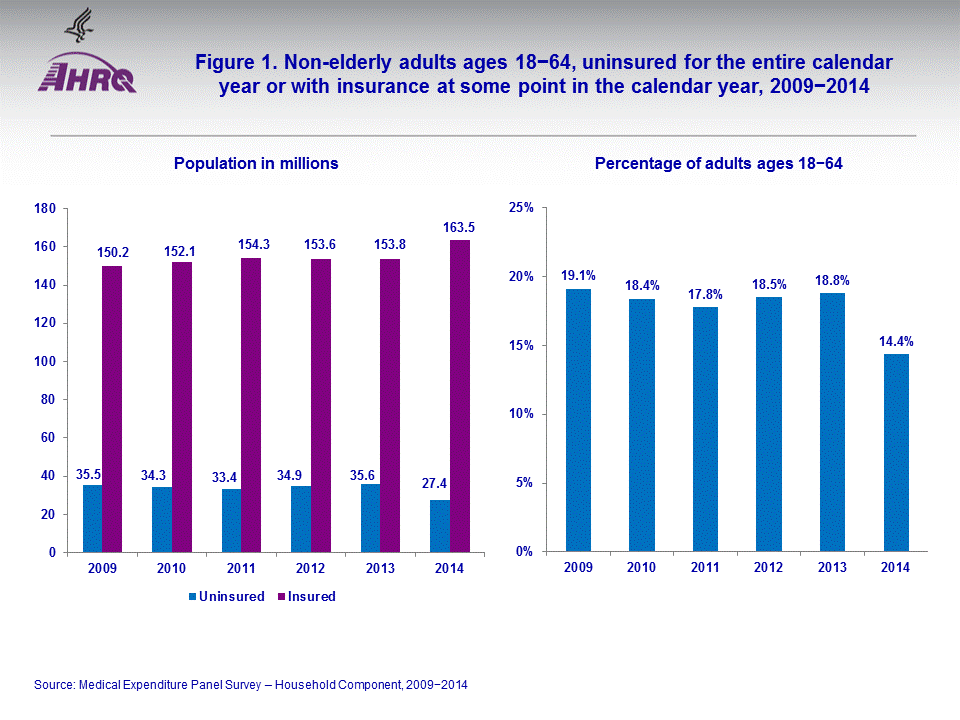 AHRQ

Figure 1. Non-elderly adults ages 18−64, uninsured for the entire calendar year or with insurance at some point in the calendar year, 2009−2014

Population in millions

180
160
140
120
100
80
60
40
20
0

35.5
150.2
34.3
152.1
33.4
154.3
34.9
153.6
35.6
153.8
27.4
163.5

2009
2010
2011
2012
2013
2014

Uninsured Insured

Percentage of adults ages 18−64

25%
20%
15%
10%
5%
0%

19.1%
18.4%
17.8%
18.5%
18.8%
14.4%

2009
2010
2011
2012
2013
2014

Source: Medical Expenditure Panel Survey – Household Component, 2009−2014